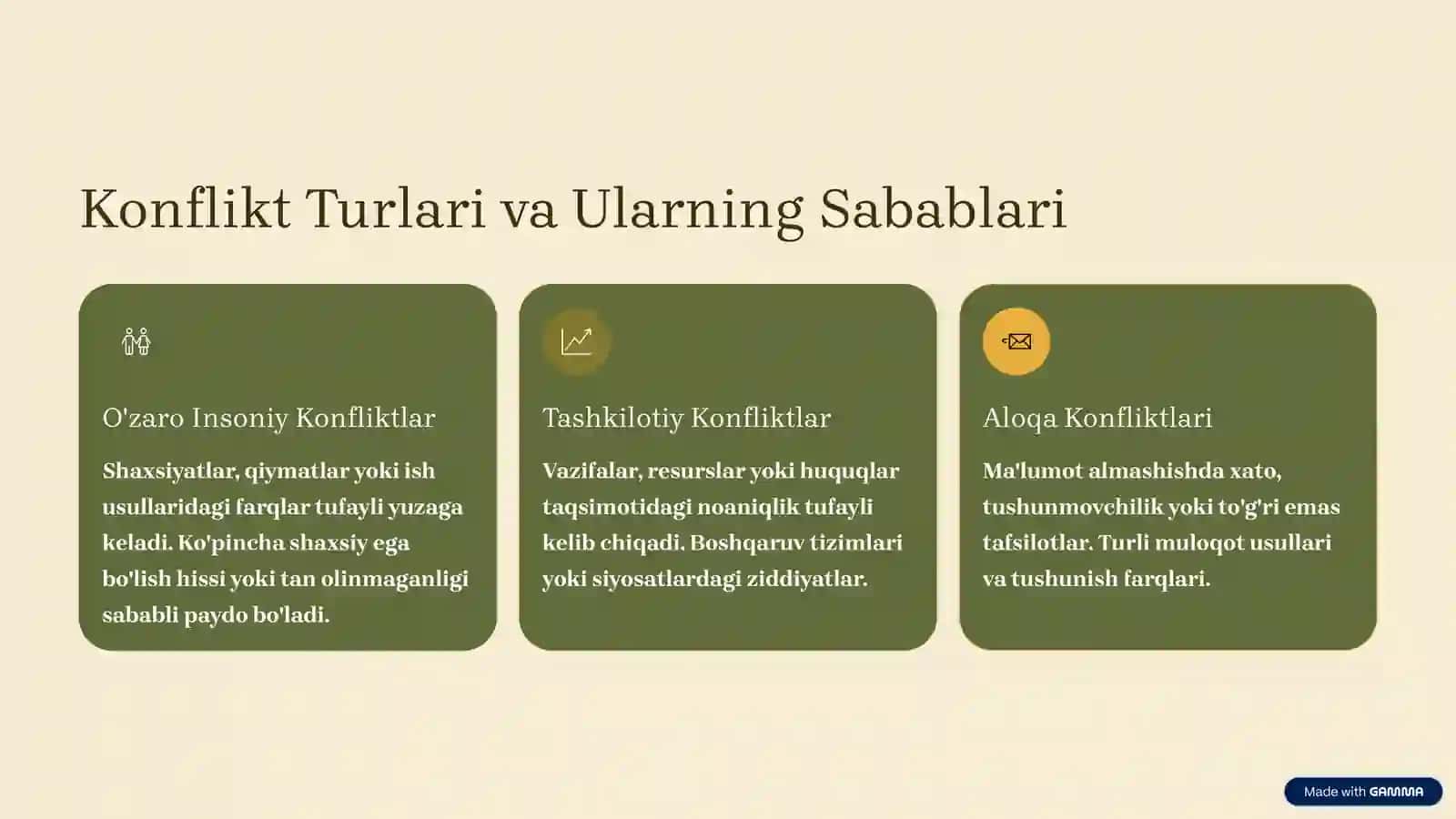 Konflikt Turlari va Ularning Sabablari

O'zaro Insoniy Konfliktlar

Shaxsiyatlar, qiymatlar yoki ish usullaridagi farqlar tufayli yuzaga keladi. Ko'pincha shaxsiy ega bo'lish hissi yoki tan olinmaganligi sababli paydo bo'ladi.

Tashkilotiy Konfliktlar

Vazifalar, resurslar yoki huquqlar taqsimotidagi noaniqlik tufayli kelib chiqadi. Boshqaruv tizimlari yoki siyosatlardagi ziddiyatlar.

Aloqa Konfliktlari

Ma'lumot almashishda xato, tushunmovchilik yoki to'g'ri emas tafsilotlar. Turli muloqot usullari va tushunish farqlari.

Made with GAMMA